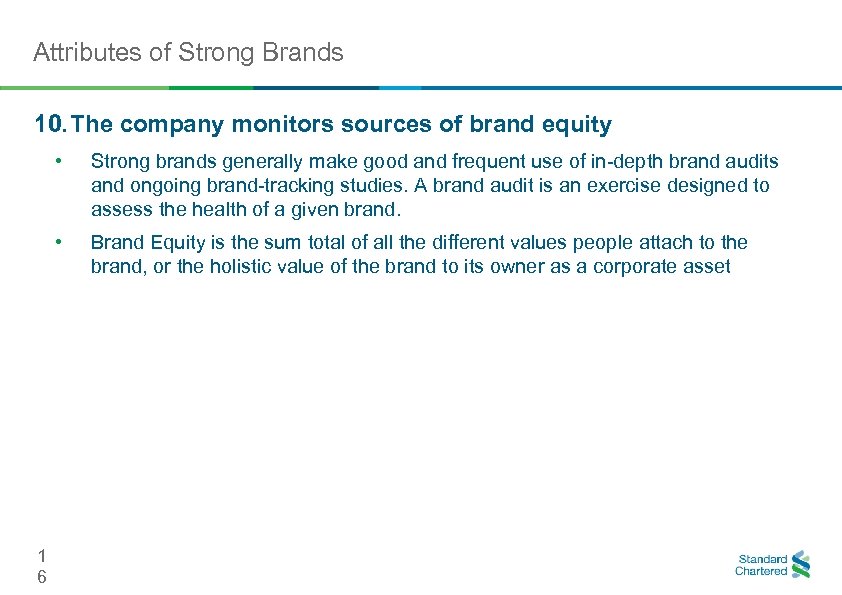 Attributes of Strong Brands

10. The company monitors sources of brand equity

• Strong brands generally make good and frequent use of in-depth brand audits and ongoing brand-tracking studies. A brand audit is an exercise designed to assess the health of a given brand.

• Brand Equity is the sum total of all the different values people attach to the brand, or the holistic value of the brand to its owner as a corporate asset

1
6

Standard Chartered